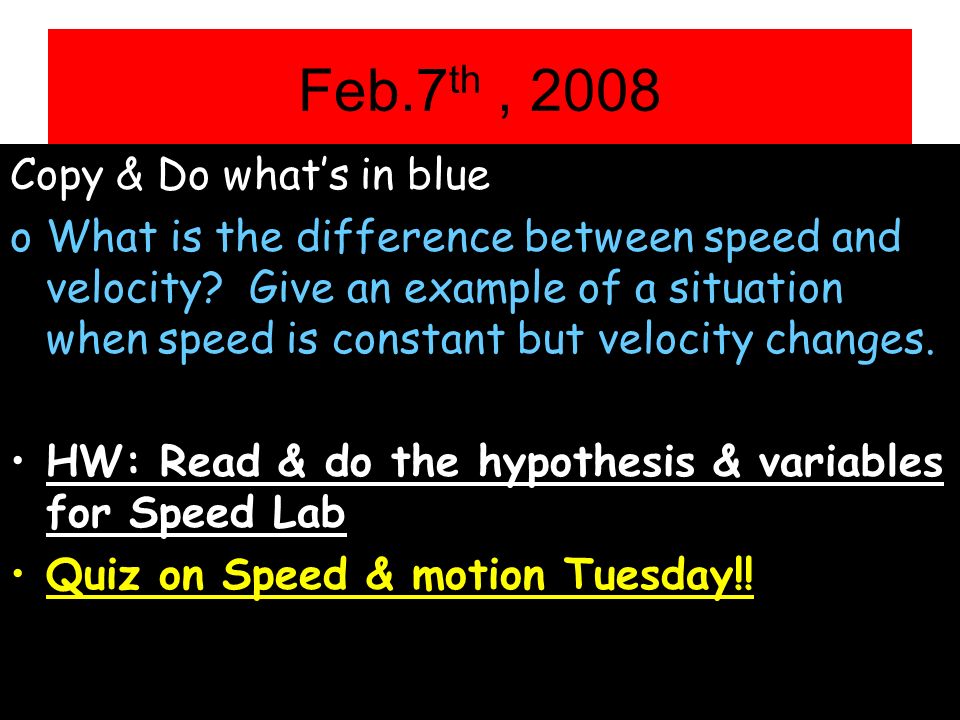 Feb.7$^{th}$ , 2008

Copy & Do what's in blue

o What is the difference between speed and velocity? Give an example of a situation when speed is constant but velocity changes.

• HW: Read & do the hypothesis & variables for Speed Lab

• Quiz on Speed & motion Tuesday!!